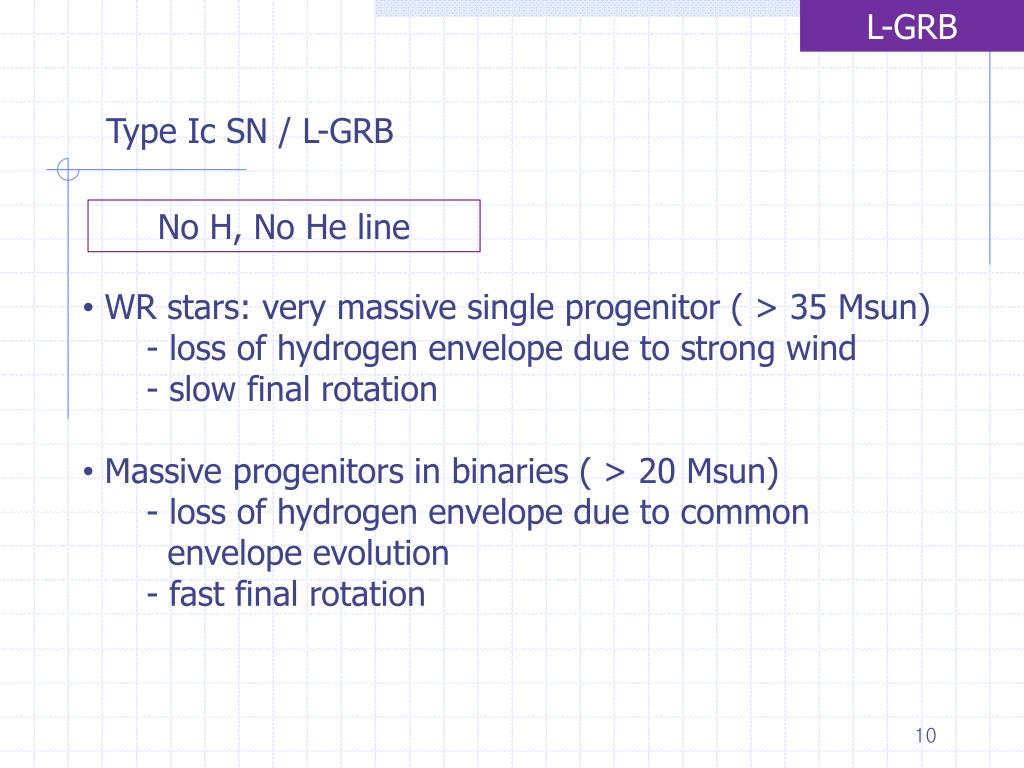 L-GRB

Type Ic SN / L-GRB

No H, No He line

• WR stars: very massive single progenitor ( > 35 Msun)
- loss of hydrogen envelope due to strong wind
- slow final rotation

• Massive progenitors in binaries ( > 20 Msun)
- loss of hydrogen envelope due to common envelope evolution
- fast final rotation

10